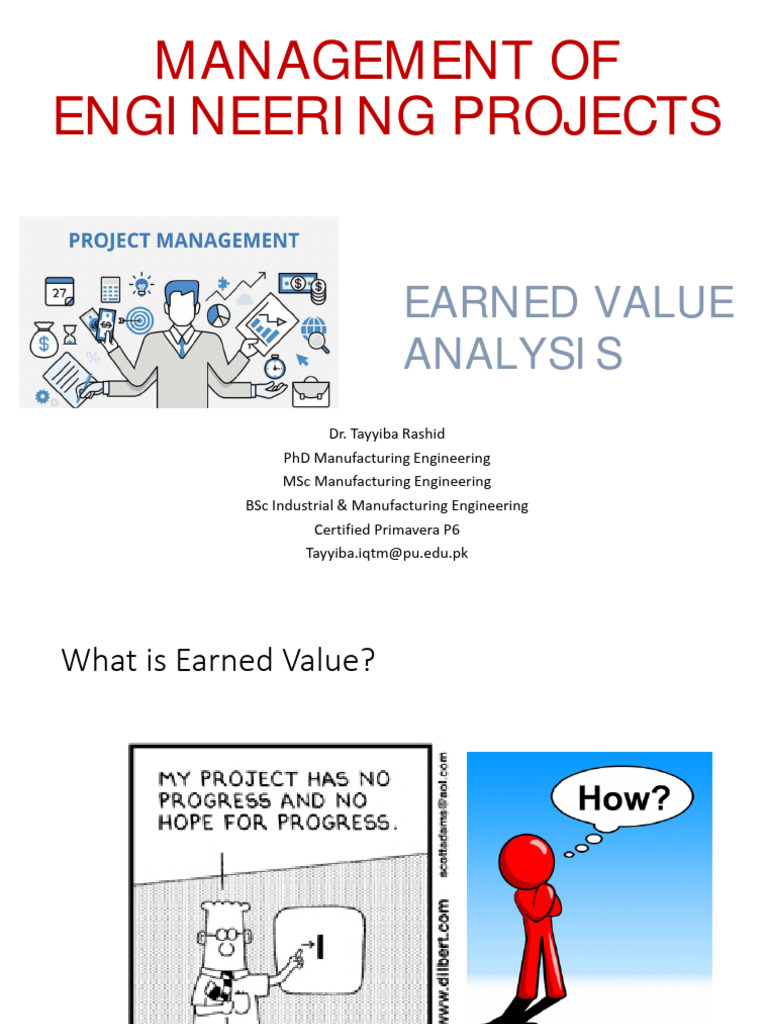 MANAGEMENT OF ENGINEERING PROJECTS

PROJECT MANAGEMENT

27

EARNED VALUE ANALYSIS

Dr. Tayyiba Rashid
PhD Manufacturing Engineering
MSc Manufacturing Engineering
BSc Industrial & Manufacturing Engineering
Certified Primavera P6
Tayyiba.iqtm@pu.edu.pk

What is Earned Value?

MY PROJECT HAS NO PROGRESS AND NO HOPE FOR PROGRESS.

scottadams@aol.com

www.dilbert.com

How?